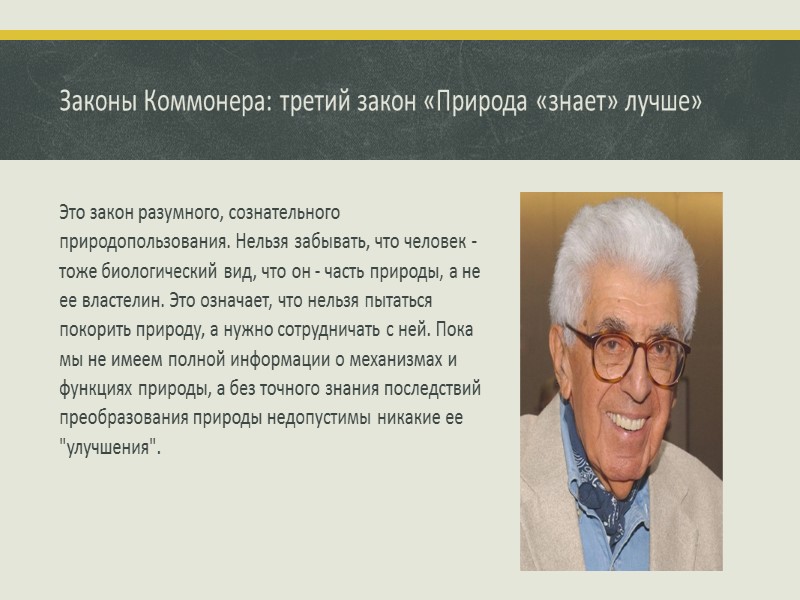 Законы Коммонера: третий закон «Природа «знает» лучше»

Это закон разумного, сознательного природопользования. Нельзя забывать, что человек - тоже биологический вид, что он - часть природы, а не ее властелин. Это означает, что нельзя пытаться покорить природу, а нужно сотрудничать с ней. Пока мы не имеем полной информации о механизмах и функциях природы, а без точного знания последствий преобразования природы недопустимы никакие ее "улучшения".